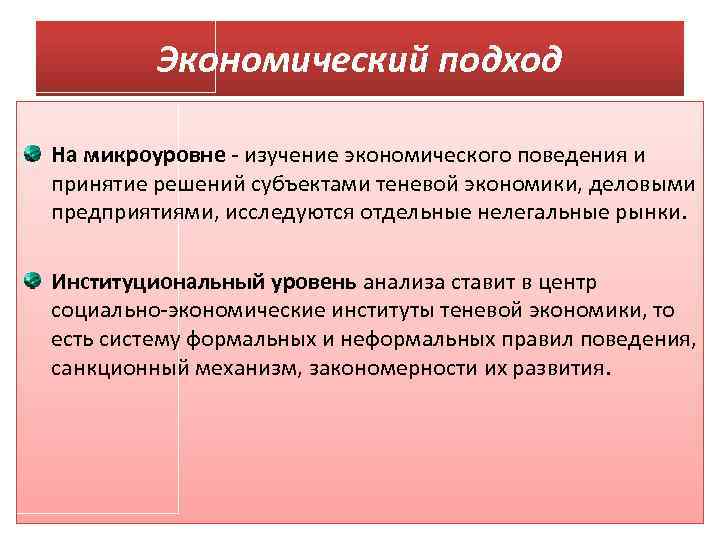 Экономический подход

На микроуровне - изучение экономического поведения и принятие решений субъектами теневой экономики, деловыми предприятиями, исследуются отдельные нелегальные рынки.

Институциональный уровень анализа ставит в центр социально-экономические институты теневой экономики, то есть систему формальных и неформальных правил поведения, санкционный механизм, закономерности их развития.